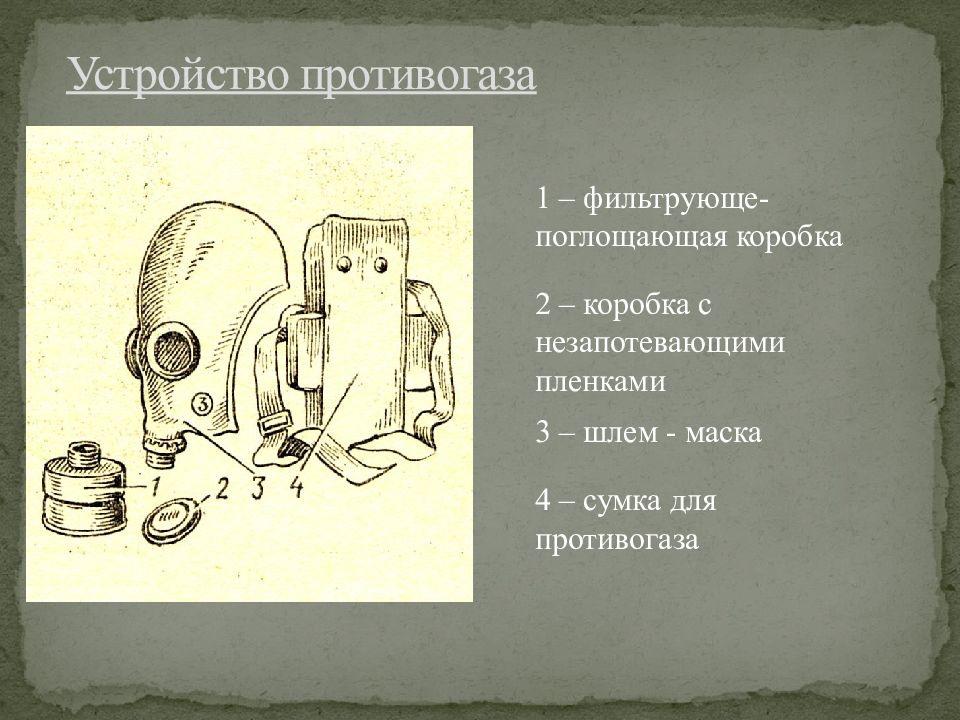 Устройство противогаза

③

1

2

3

4

1 – фильтрующе-поглощающая коробка

2 – коробка с незапотевающими пленками

3 – шлем - маска

4 – сумка для противогаза